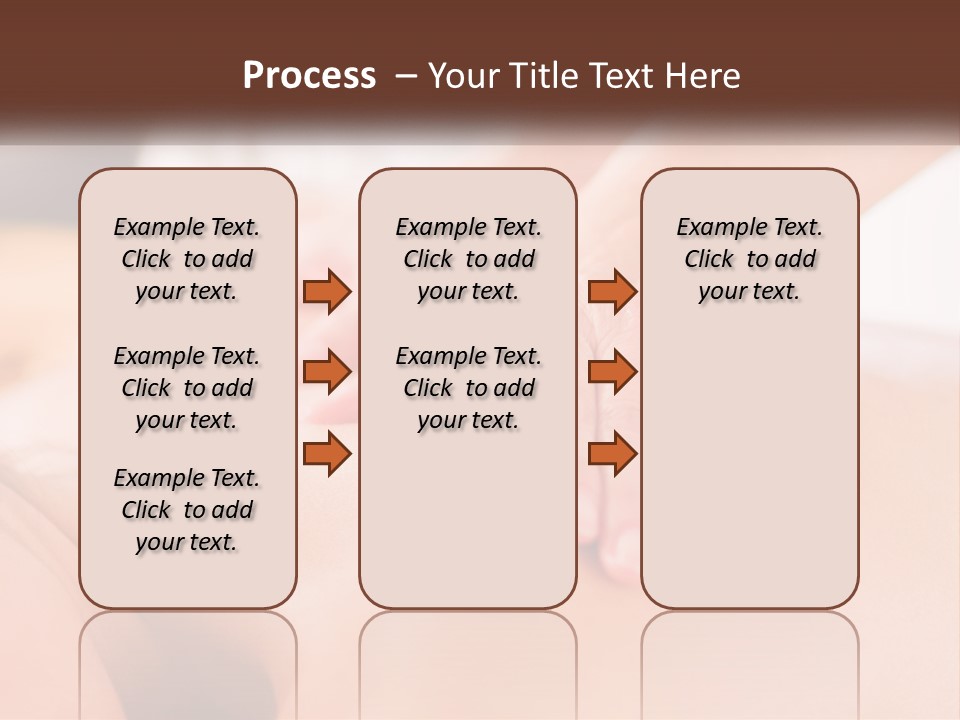 Process – Your Title Text Here

Example Text. Click to add your text.

Example Text. Click to add your text.

Example Text. Click to add your text.

Example Text. Click to add your text.

Example Text. Click to add your text.

Example Text. Click to add your text.